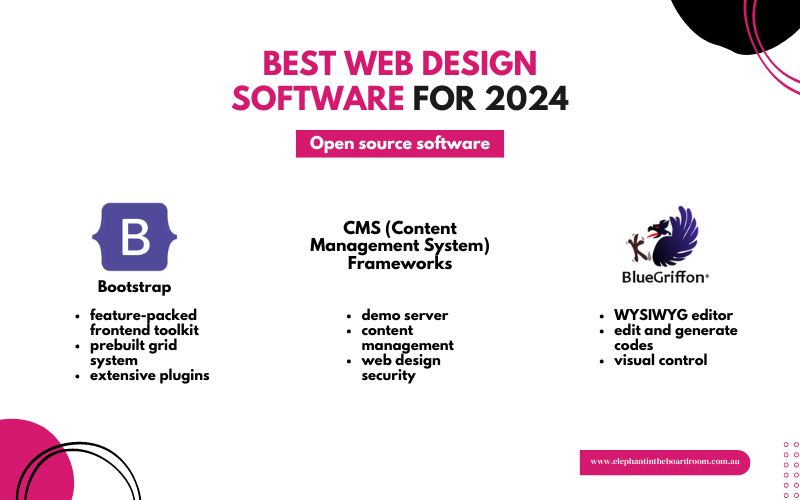 BEST WEB DESIGN SOFTWARE FOR 2024

Open source software

B

Bootstrap

- feature-packed frontend toolkit
- prebuilt grid system
- extensive plugins

CMS (Content Management System) Frameworks

- demo server
- content management
- web design security

BlueGriffon®

- WYSIWYG editor
- edit and generate codes
- visual control

www.elephantintheboardroom.com.au